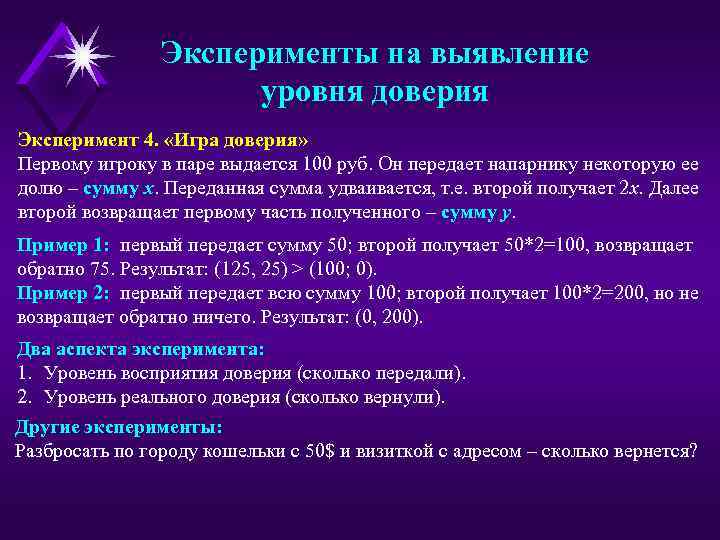 Эксперименты на выявление уровня доверия

Эксперимент 4. «Игра доверия»
Первому игроку в паре выдается 100 руб. Он передает напарнику некоторую ее долю – сумму $x$. Переданная сумма удваивается, т.е. второй получает $2x$. Далее второй возвращает первому часть полученного – сумму $y$.

Пример 1: первый передает сумму 50; второй получает 50*2=100, возвращает обратно 75. Результат: (125, 25) > (100; 0).
Пример 2: первый передает всю сумму 100; второй получает 100*2=200, но не возвращает обратно ничего. Результат: (0, 200).

Два аспекта эксперимента:
1. Уровень восприятия доверия (сколько передали).
2. Уровень реального доверия (сколько вернули).

Другие эксперименты:
Разбросать по городу кошельки с 50$ и визиткой с адресом – сколько вернется?